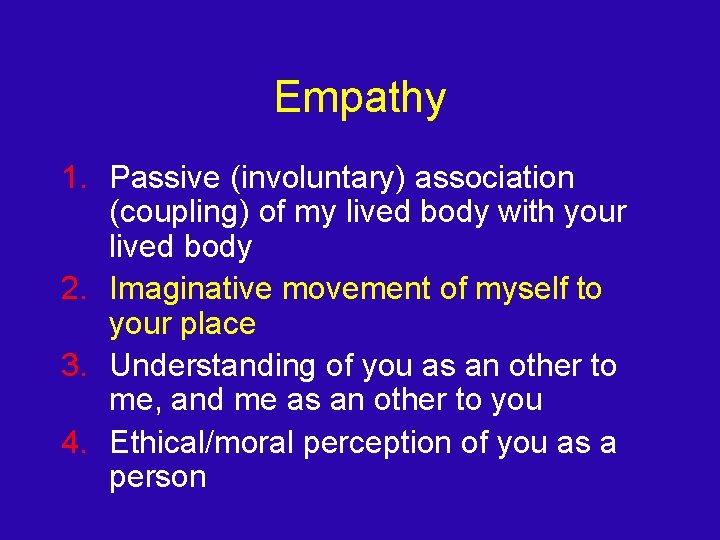 Empathy

1. Passive (involuntary) association (coupling) of my lived body with your lived body
2. Imaginative movement of myself to your place
3. Understanding of you as an other to me, and me as an other to you
4. Ethical/moral perception of you as a person